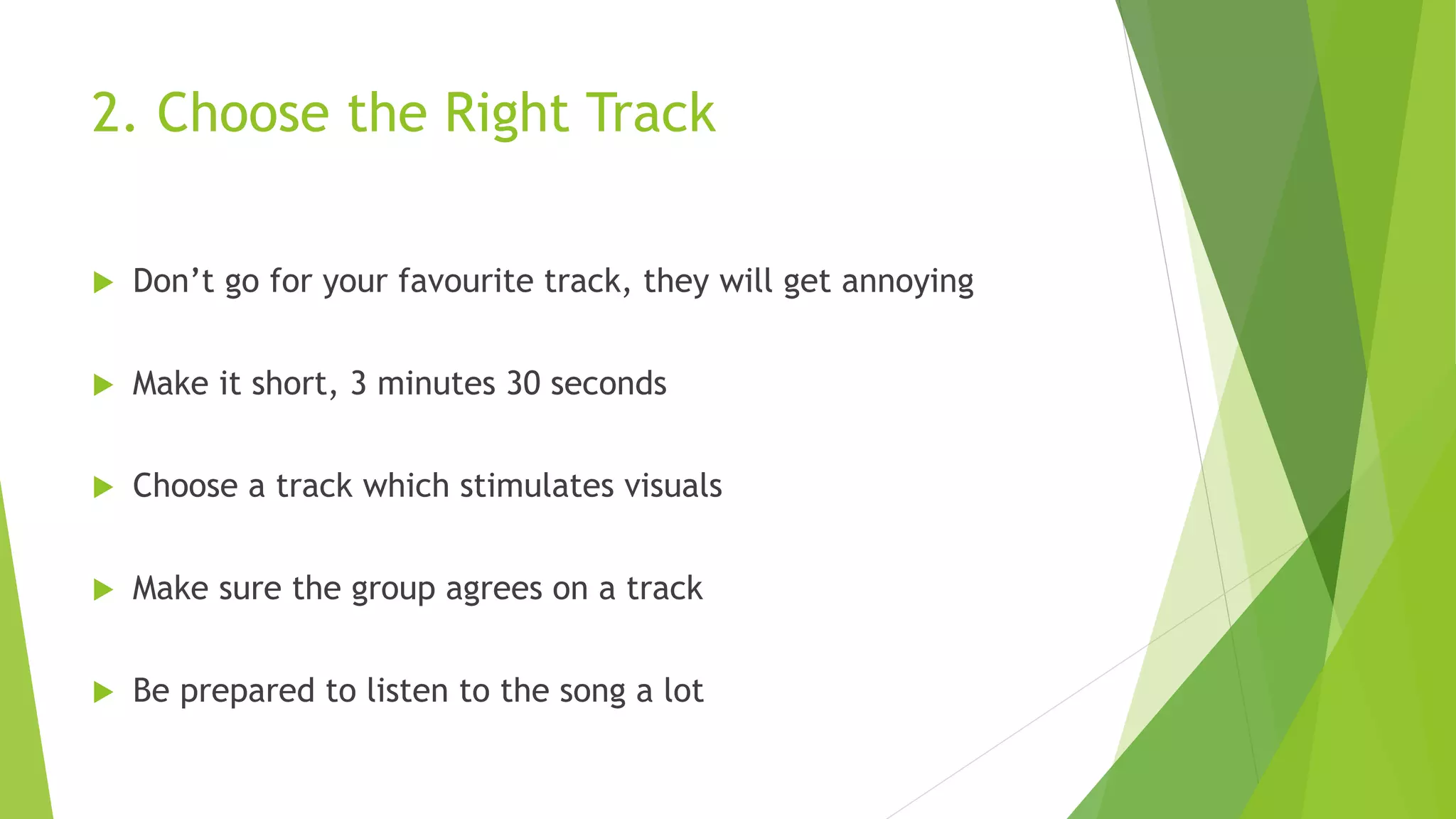 2. Choose the Right Track

Don’t go for your favourite track, they will get annoying

Make it short, 3 minutes 30 seconds

Choose a track which stimulates visuals

Make sure the group agrees on a track

Be prepared to listen to the song a lot